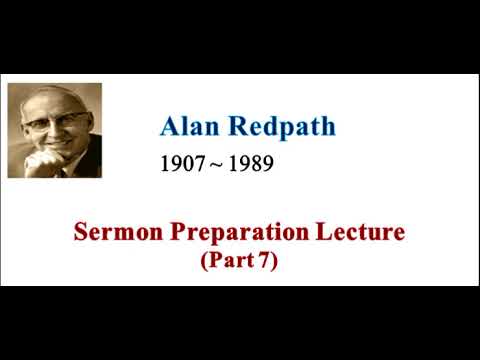 Alan Redpath

1907 ~ 1989

Sermon Preparation Lecture
(Part 7)